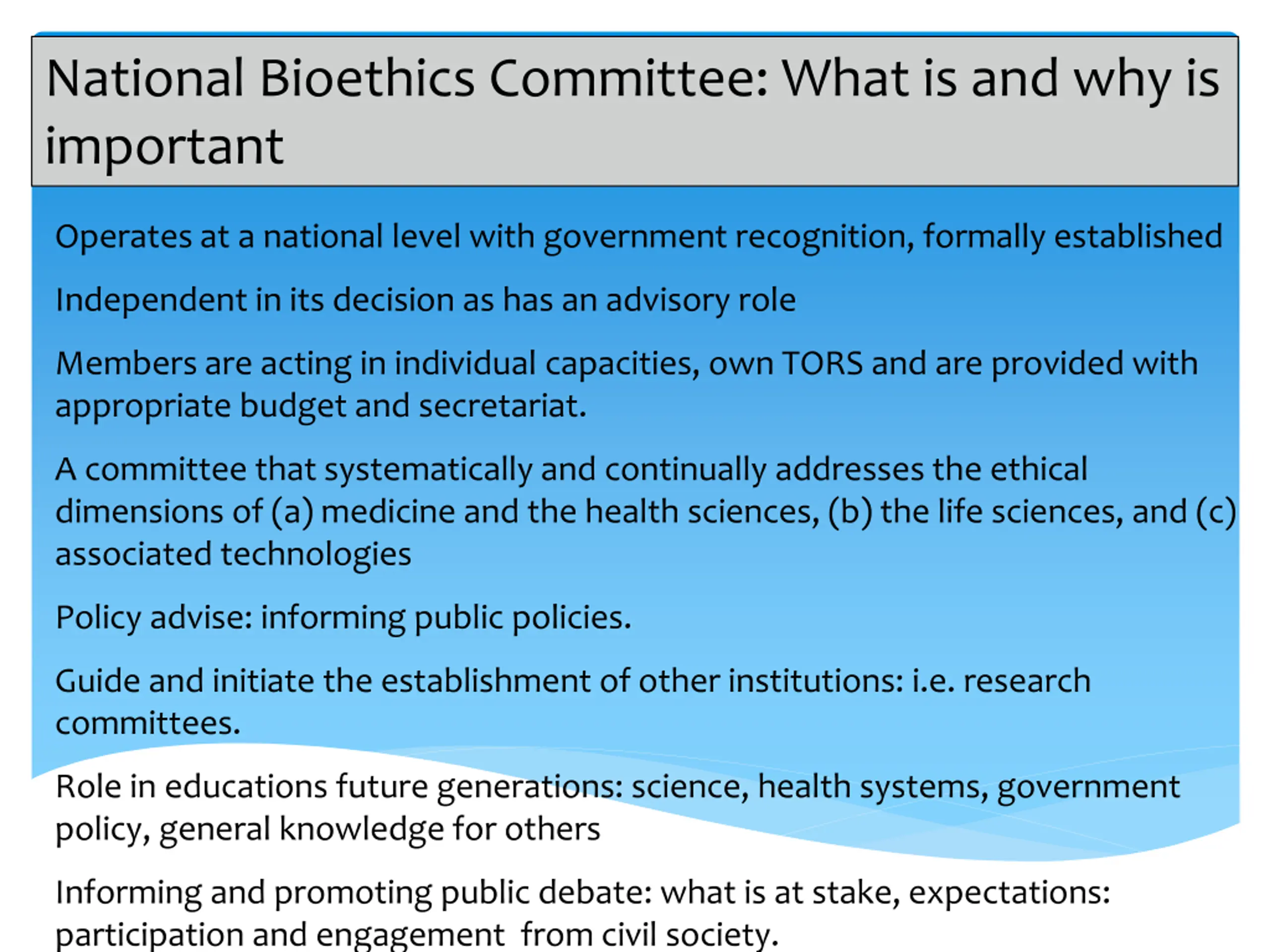 National Bioethics Committee: What is and why is important

Operates at a national level with government recognition, formally established

Independent in its decision as has an advisory role

Members are acting in individual capacities, own TORS and are provided with appropriate budget and secretariat.

A committee that systematically and continually addresses the ethical dimensions of (a) medicine and the health sciences, (b) the life sciences, and (c) associated technologies

Policy advise: informing public policies.

Guide and initiate the establishment of other institutions: i.e. research committees.

Role in educations future generations: science, health systems, government policy, general knowledge for others

Informing and promoting public debate: what is at stake, expectations: participation and engagement from civil society.